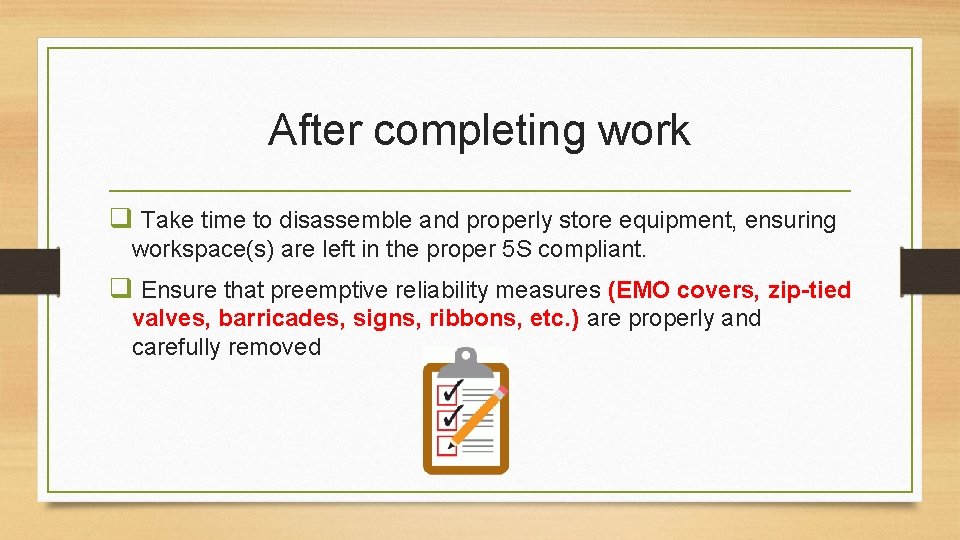 After completing work

❑ Take time to disassemble and properly store equipment, ensuring workspace(s) are left in the proper 5S compliant.

❑ Ensure that preemptive reliability measures (EMO covers, zip-tied valves, barricades, signs, ribbons, etc.) are properly and carefully removed